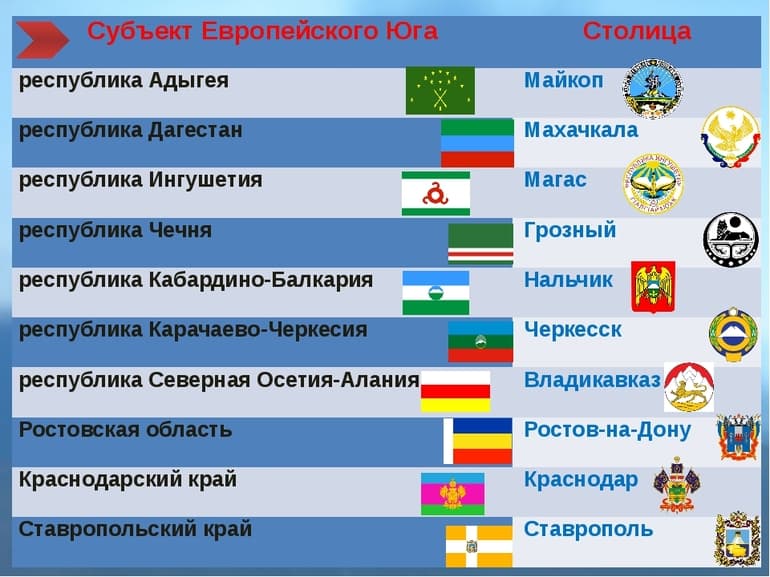 | Субъект Европейского Юга | Столица |
|---|---|
| республика Адыгея | Майкоп |
| республика Дагестан | Махачкала |
| республика Ингушетия | Магас |
| республика Чечня | Грозный |
| республика Кабардино-Балкария | Нальчик |
| республика Карачаево-Черкесия | Черкесск |
| республика Северная Осетия-Алания | Владикавказ |
| Ростовская область | Ростов-на-Дону |
| Краснодарский край | Краснодар |
| Ставропольский край | Ставрополь |